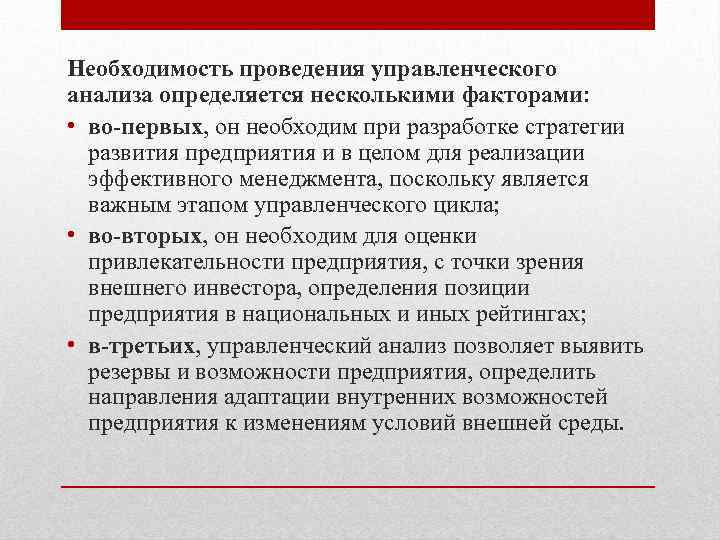 Необходимость проведения управленческого анализа определяется несколькими факторами:

• во-первых, он необходим при разработке стратегии развития предприятия и в целом для реализации эффективного менеджмента, поскольку является важным этапом управленческого цикла;

• во-вторых, он необходим для оценки привлекательности предприятия, с точки зрения внешнего инвестора, определения позиции предприятия в национальных и иных рейтингах;

• в-третьих, управленческий анализ позволяет выявить резервы и возможности предприятия, определить направления адаптации внутренних возможностей предприятия к изменениям условий внешней среды.